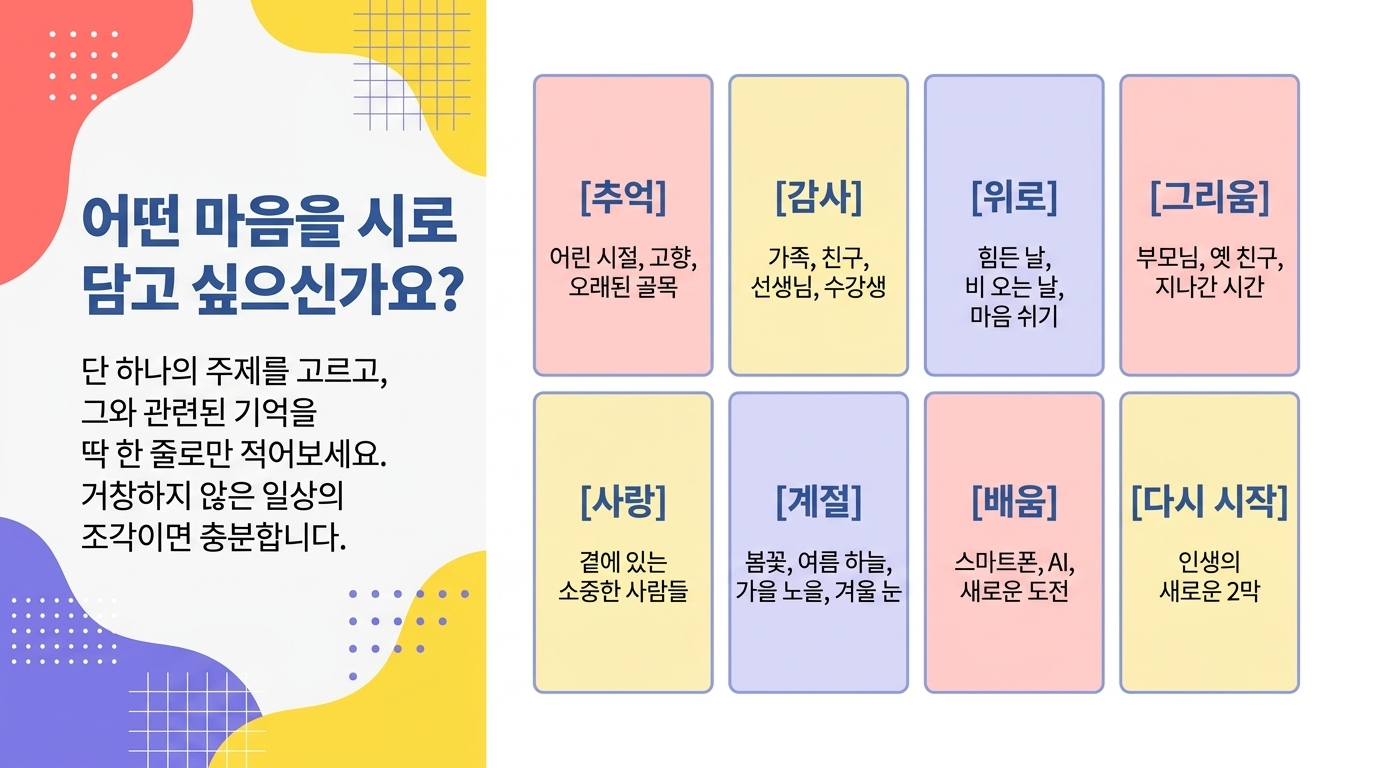 어떤 마음을 시로 담고 싶으신가요?

단 하나의 주제를 고르고, 그와 관련된 기억을 딱 한 줄로만 적어보세요. 거창하지 않은 일상의 조각이면 충분합니다.

[추억]
어린 시절, 고향, 오래된 골목

[감사]
가족, 친구, 선생님, 수강생

[위로]
힘든 날, 비 오는 날, 마음 쉬기

[그리움]
부모님, 옛 친구, 지나간 시간

[사랑]
곁에 있는 소중한 사람들

[계절]
봄꽃, 여름 하늘, 가을 노을, 겨울 눈

[배움]
스마트폰, AI, 새로운 도전

[다시 시작]
인생의 새로운 2막